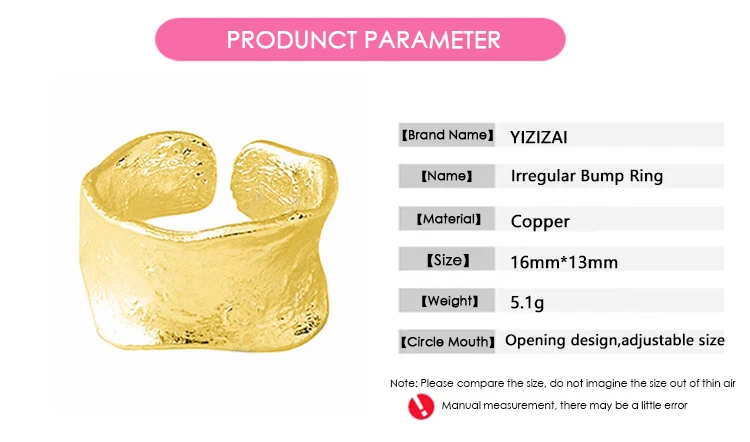 PRODUNCT PARAMETER

| 【Brand Name】 | YIZIZAI |
|---|---|
| 【Name】 | Irregular Bump Ring |
| 【Material】 | Copper |
| 【Size】 | 16mm*13mm |
| 【Weight】 | 5.1g |
| 【Circle Mouth】 | Opening design,adjustable size |

Note: Please compare the size, do not imagine the size out of thin air

Manual measurement, there may be a little error